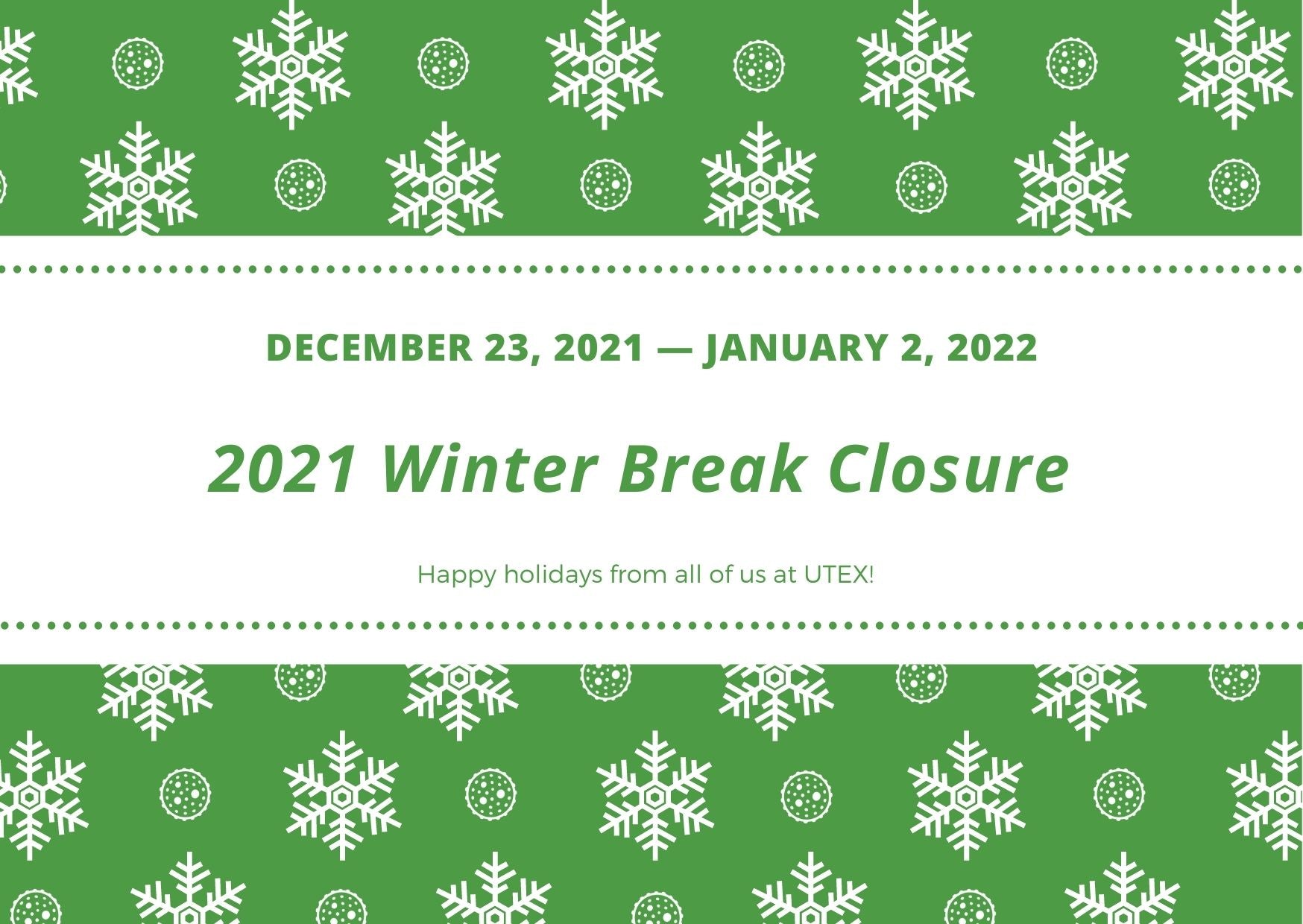 DECEMBER 23, 2021 — JANUARY 2, 2022

2021 Winter Break Closure

Happy holidays from all of us at UTEX!